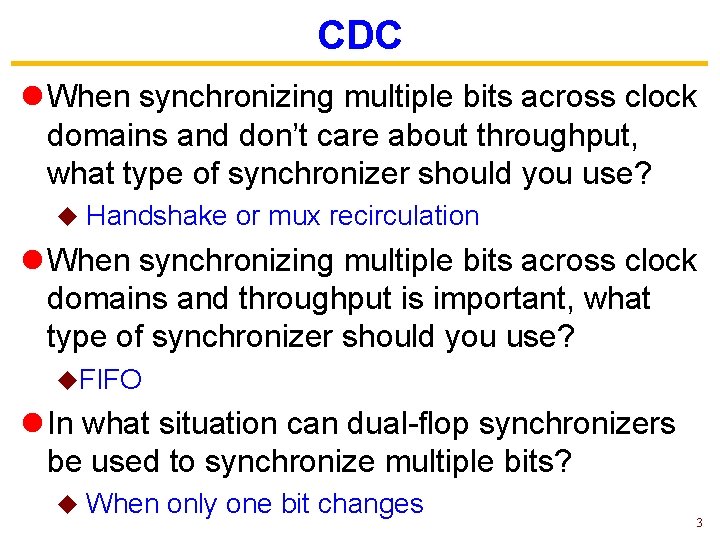 CDC

When synchronizing multiple bits across clock domains and don't care about throughput, what type of synchronizer should you use?

Handshake or mux recirculation

When synchronizing multiple bits across clock domains and throughput is important, what type of synchronizer should you use?

FIFO

In what situation can dual-flop synchronizers be used to synchronize multiple bits?

When only one bit changes

3